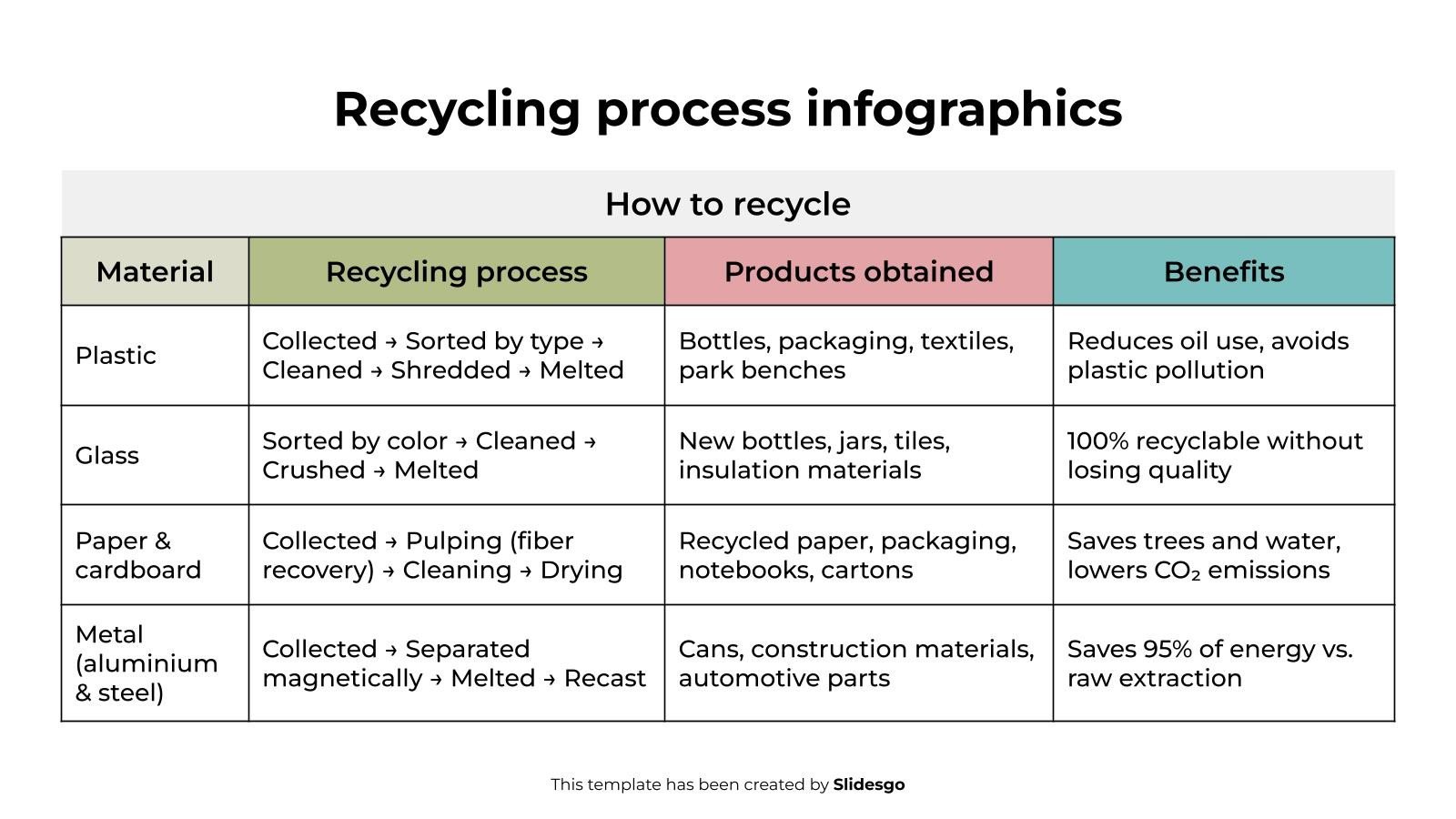 Recycling process infographics

How to recycle

| Material | Recycling process | Products obtained | Benefits |
|---|---|---|---|
| Plastic | Collected → Sorted by type → Cleaned → Shredded → Melted | Bottles, packaging, textiles, park benches | Reduces oil use, avoids plastic pollution |
| Glass | Sorted by color → Cleaned → Crushed → Melted | New bottles, jars, tiles, insulation materials | 100% recyclable without losing quality |
| Paper & cardboard | Collected → Pulping (fiber recovery) → Cleaning → Drying | Recycled paper, packaging, notebooks, cartons | Saves trees and water, lowers $CO_2$ emissions |
| Metal (aluminium & steel) | Collected → Separated magnetically → Melted → Recast | Cans, construction materials, automotive parts | Saves 95% of energy vs. raw extraction |

This template has been created by Slidesgo